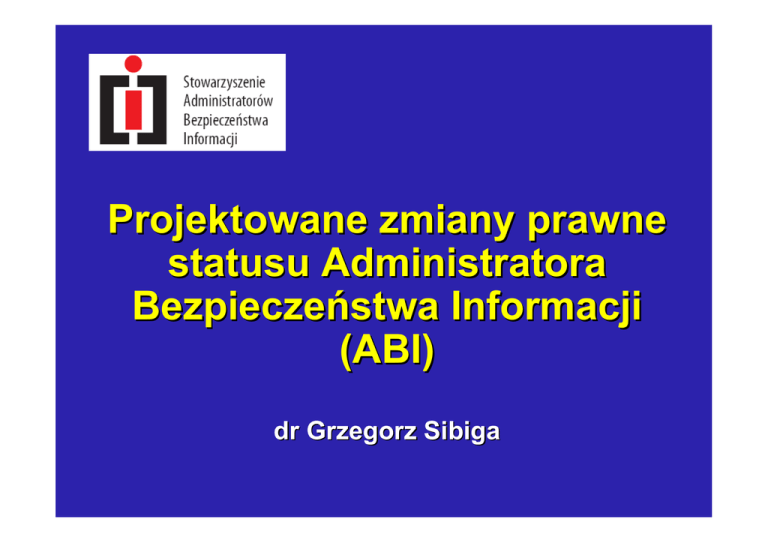 Stowarzyszenie Administratorów Bezpieczeństwa Informacji

Projektowane zmiany prawne statusu Administratora Bezpieczeństwa Informacji (ABI)

dr Grzegorz Sibiga